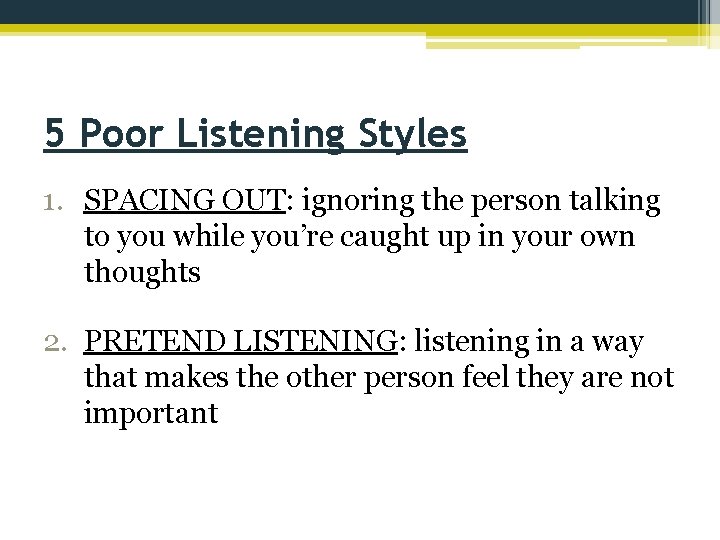 5 Poor Listening Styles

1. SPACING OUT: ignoring the person talking to you while you're caught up in your own thoughts

2. PRETEND LISTENING: listening in a way that makes the other person feel they are not important